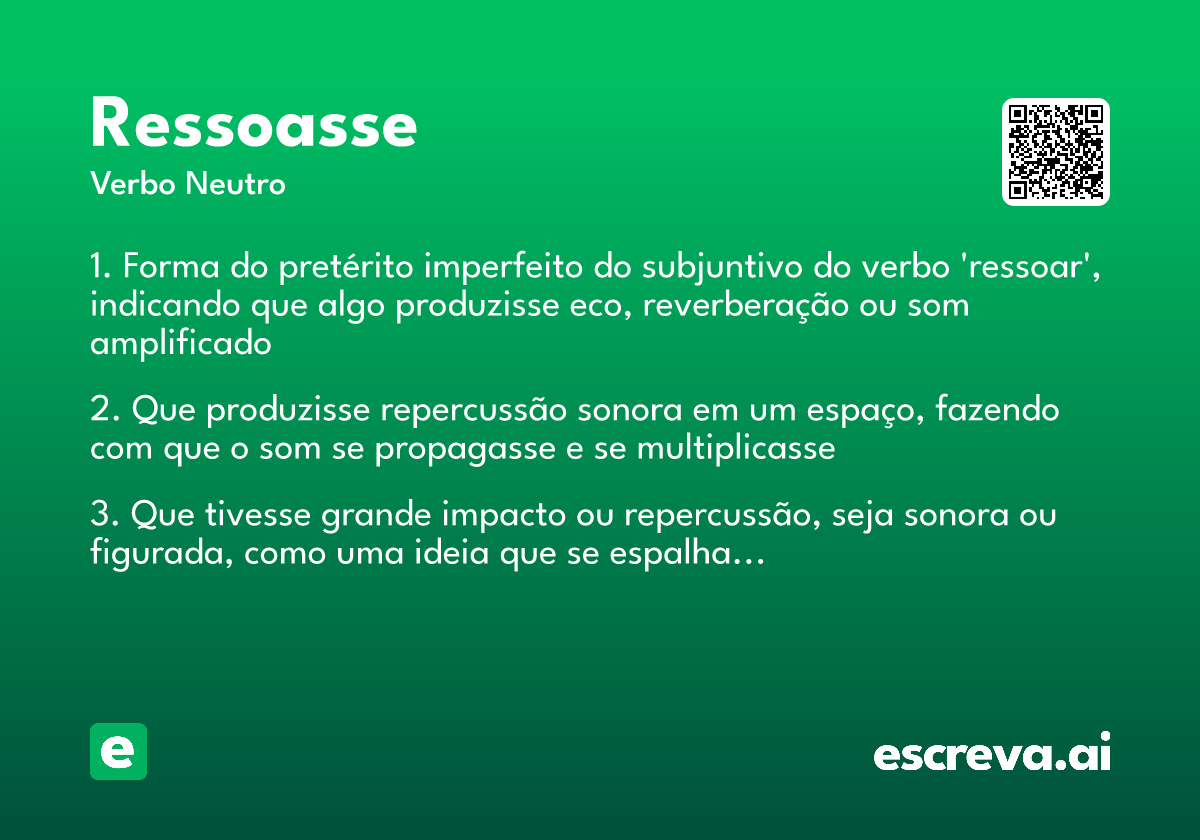 Ressoasse

Verbo Neutro

1. Forma do pretérito imperfeito do subjuntivo do verbo 'ressoar', indicando que algo produzisse eco, reverberação ou som amplificado

2. Que produzisse repercussão sonora em um espaço, fazendo com que o som se propagasse e se multiplicasse

3. Que tivesse grande impacto ou repercussão, seja sonora ou figurada, como uma ideia que se espalha…

e

escreva.ai